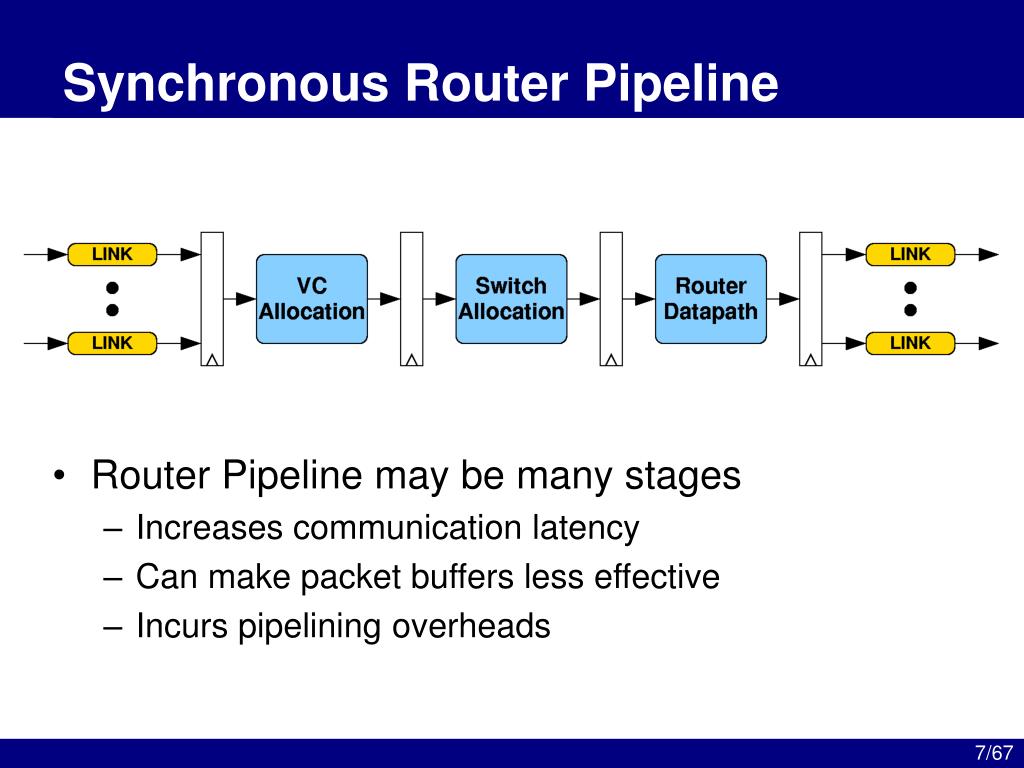 Synchronous Router Pipeline

LINK
LINK
VC Allocation
Switch Allocation
Router Datapath
LINK
LINK

• Router Pipeline may be many stages
– Increases communication latency
– Can make packet buffers less effective
– Incurs pipelining overheads

7/67